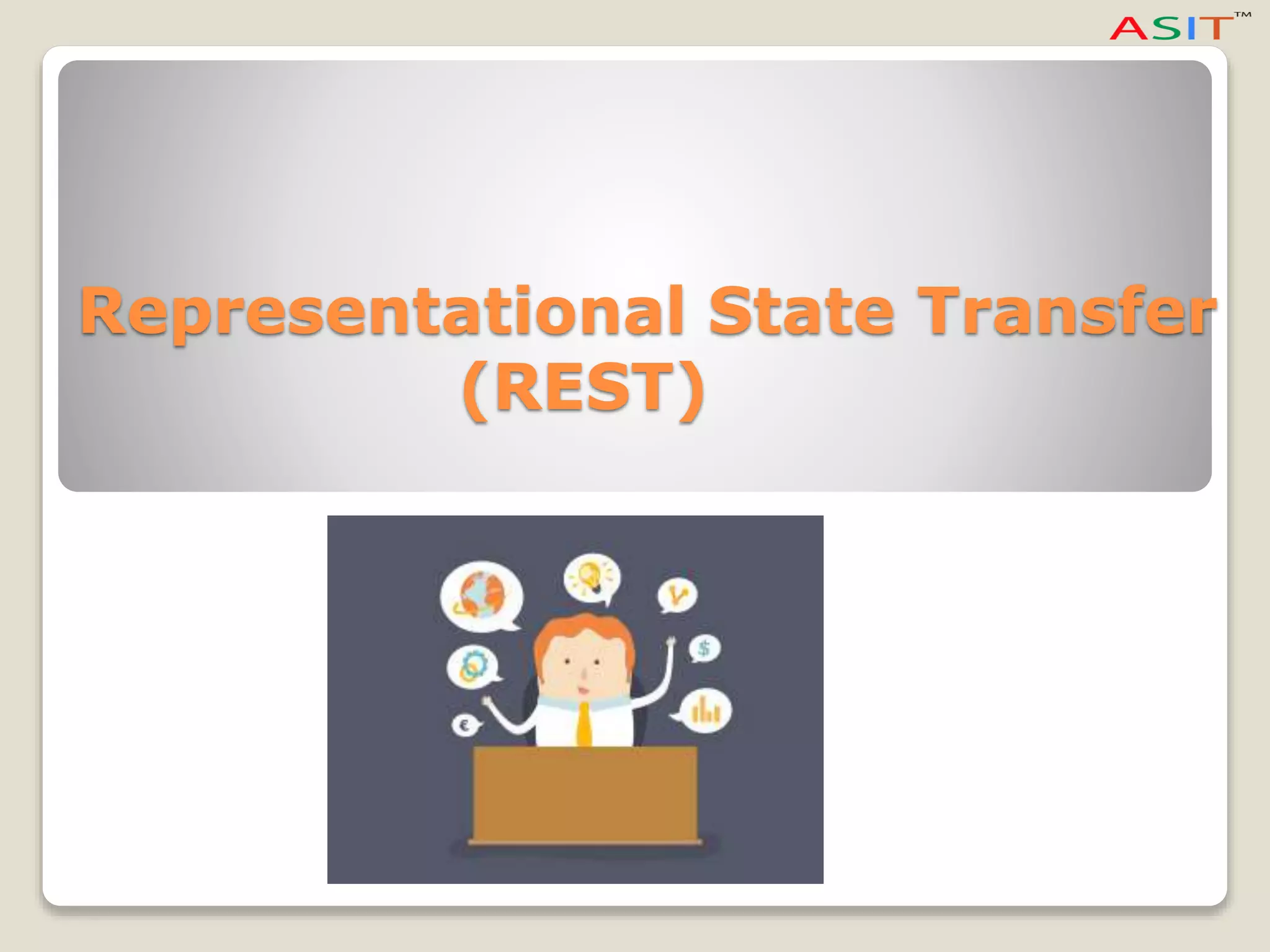 ASIT™

Representational State Transfer (REST)

$
€